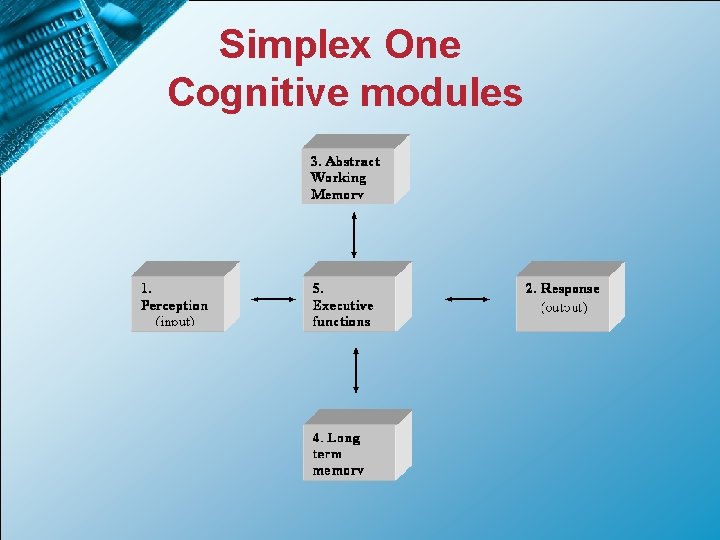 Simplex One
Cognitive modules

3. Abstract Working Memory

1. Perception (input)

5. Executive functions

2. Response (output)

4. Long term memory